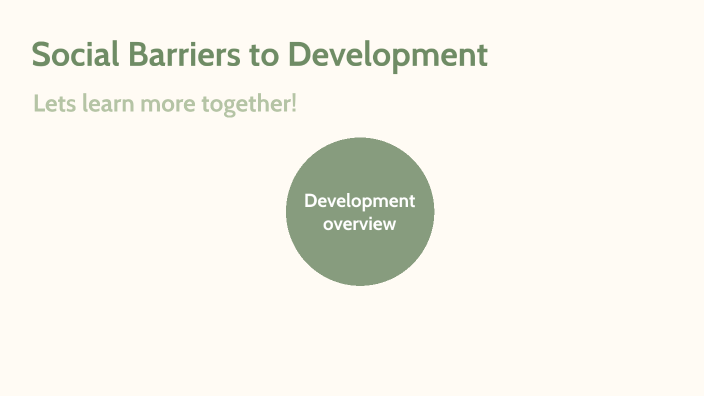 Social Barriers to Development

Lets learn more together!

Development overview